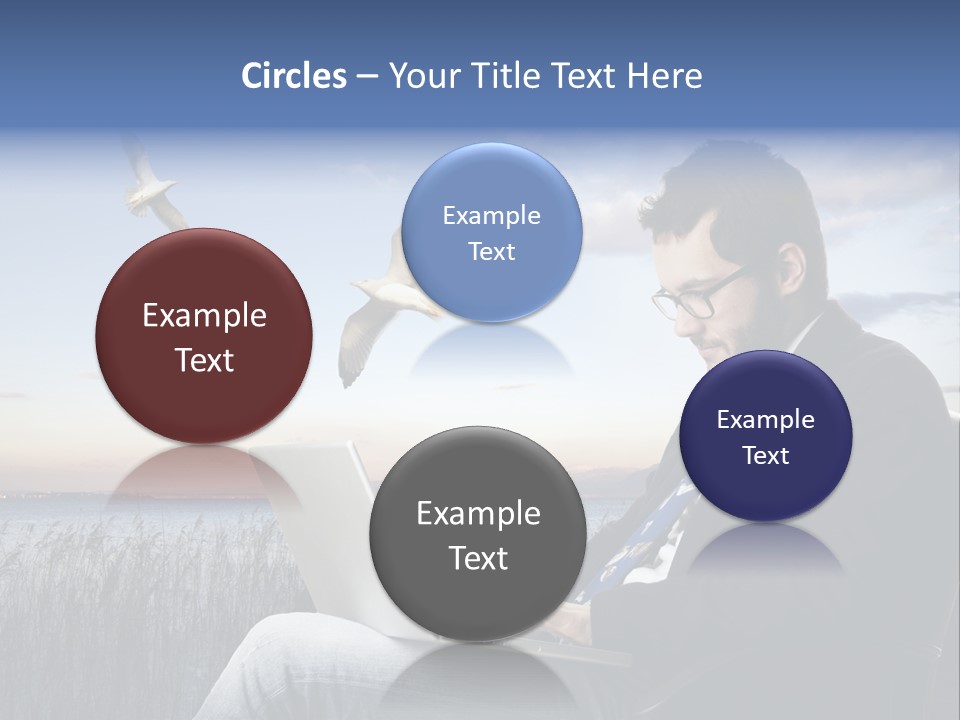 Circles – Your Title Text Here

Example Text

Example Text

Example Text

Example Text